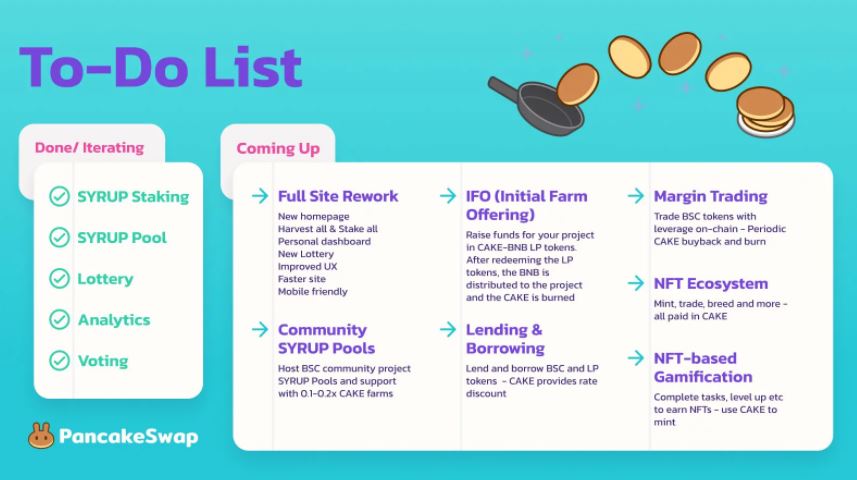 To-Do List

Done/ Iterating

SYRUP Staking

SYRUP Pool

Lottery

Analytics

Voting

PancakeSwap

Coming Up

Full Site Rework

New homepage
Harvest all & Stake all
Personal dashboard
New Lottery
Improved UX
Faster site
Mobile friendly

Community SYRUP Pools

Host BSC community project SYRUP Pools and support with 0.1-0.2x CAKE farms

IFO (Initial Farm Offering)

Raise funds for your project in CAKE-BNB LP tokens. After redeeming the LP tokens, the BNB is distributed to the project and the CAKE is burned

Lending & Borrowing

Lend and borrow BSC and LP tokens - CAKE provides rate discount

Margin Trading

Trade BSC tokens with leverage on-chain - Periodic CAKE buyback and burn

NFT Ecosystem

Mint, trade, breed and more - all paid in CAKE

NFT-based Gamification

Complete tasks, level up etc to earn NFTs - use CAKE to mint